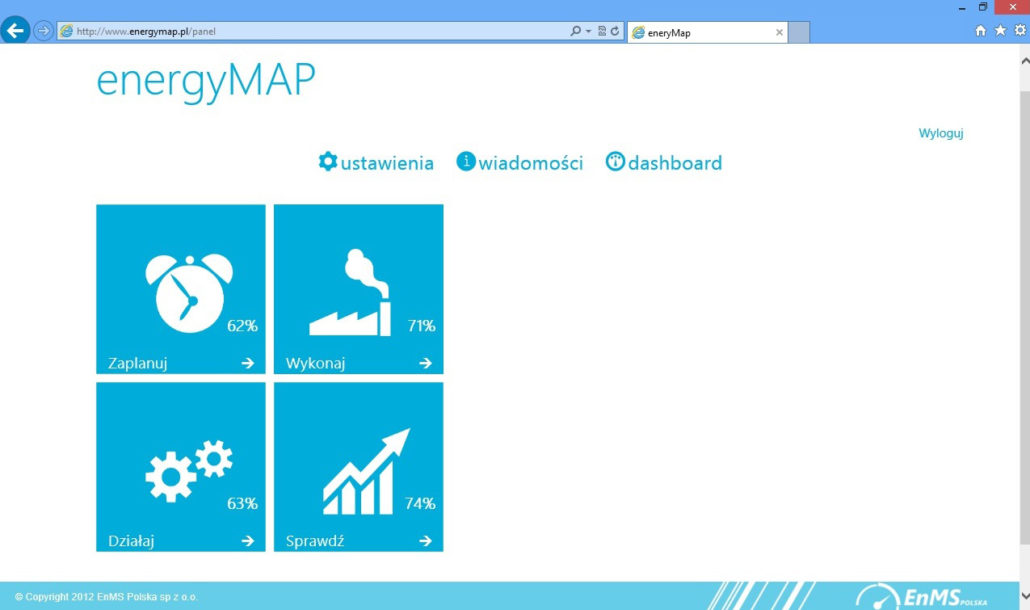 http://www.energymap.pl/panel
eneryMap

energyMAP

Wyloguj

ustawienia wiadomości dashboard

62%
Zaplanuj

71%
Wykonaj

63%
Działaj

74%
Sprawdź

© Copyright 2012 EnMS Polska sp z o.o.

EnMS POLSKA